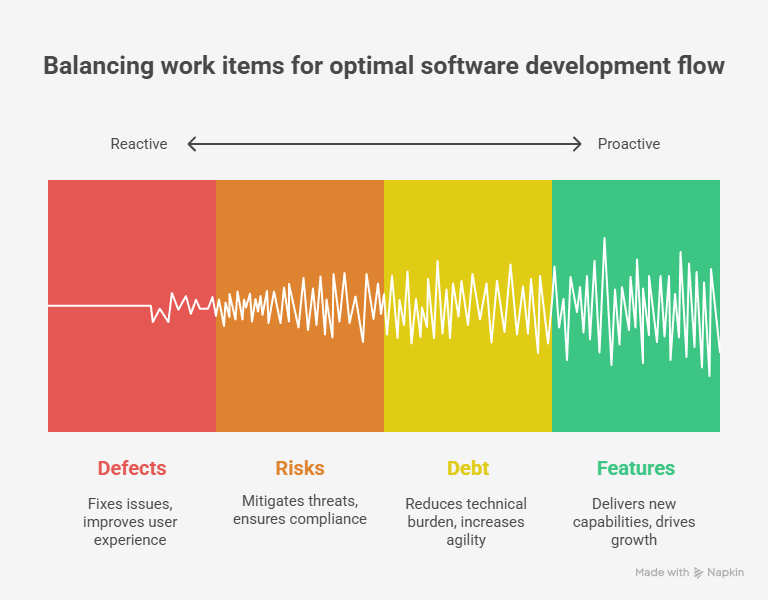 Balancing work items for optimal software development flow

Reactive

Proactive

Defects

Fixes issues, improves user experience

Risks

Mitigates threats, ensures compliance

Debt

Reduces technical burden, increases agility

Features

Delivers new capabilities, drives growth

Made with Napkin